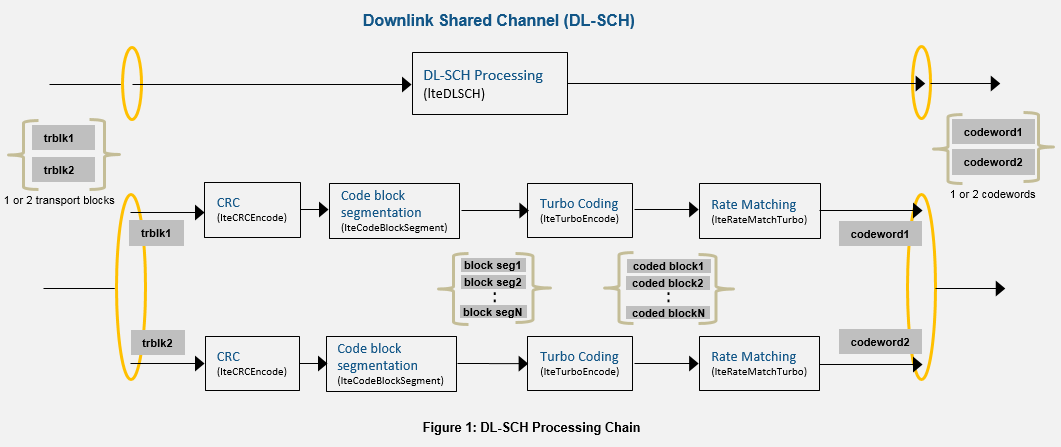 Downlink Shared Channel (DL-SCH)

DL-SCH Processing
(lteDLSCH)

trblk1
trblk2
1 or 2 transport blocks

codeword1
codeword2
1 or 2 codewords

trblk1

CRC
(lteCRCEncode)

Code block segmentation
(lteCodeBlockSegment)

Turbo Coding
(lteTurboEncode)

Rate Matching
(lteRateMatchTurbo)

codeword1

block seg1
block seg2
:
block segN

coded block1
coded block2
:
coded blockN

trblk2

CRC
(lteCRCEncode)

Code block segmentation
(lteCodeBlockSegment)

Turbo Coding
(lteTurboEncode)

Rate Matching
(lteRateMatchTurbo)

codeword2

Figure 1: DL-SCH Processing Chain